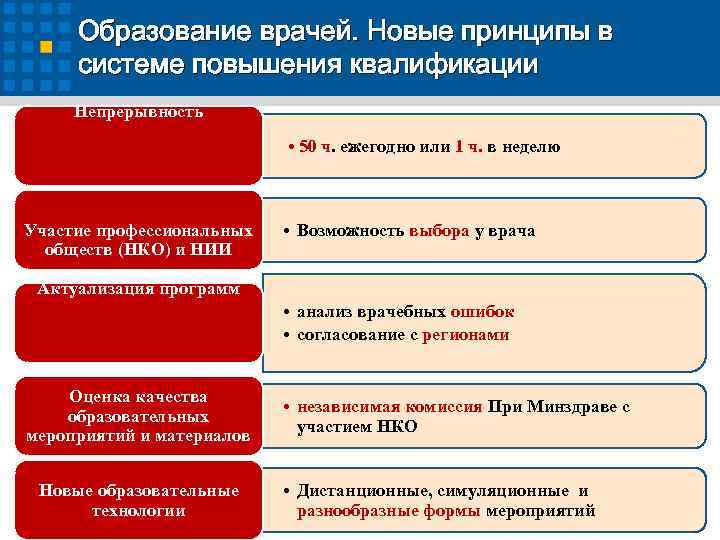 Образование врачей. Новые принципы в системе повышения квалификации

Непрерывность

• 50 ч. ежегодно или 1 ч. в неделю

Участие профессиональных обществ (НКО) и НИИ

• Возможность выбора у врача

Актуализация программ

• анализ врачебных ошибок
• согласование с регионами

Оценка качества образовательных мероприятий и материалов

• независимая комиссия При Минздраве с участием НКО

Новые образовательные технологии

• Дистанционные, симуляционные и разнообразные формы мероприятий